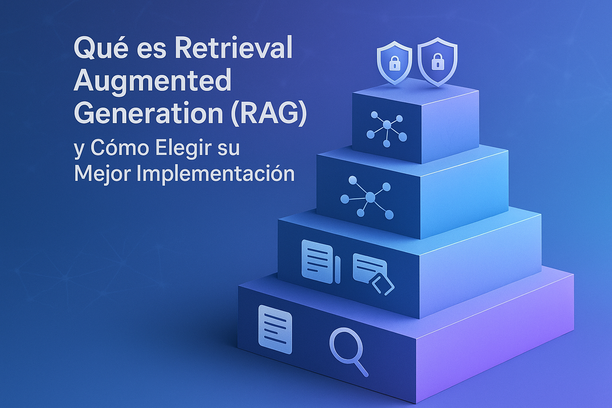 Qué es Retrieval Augmented Generation (RAG)

y Cómo Elegir su Mejor Implementación